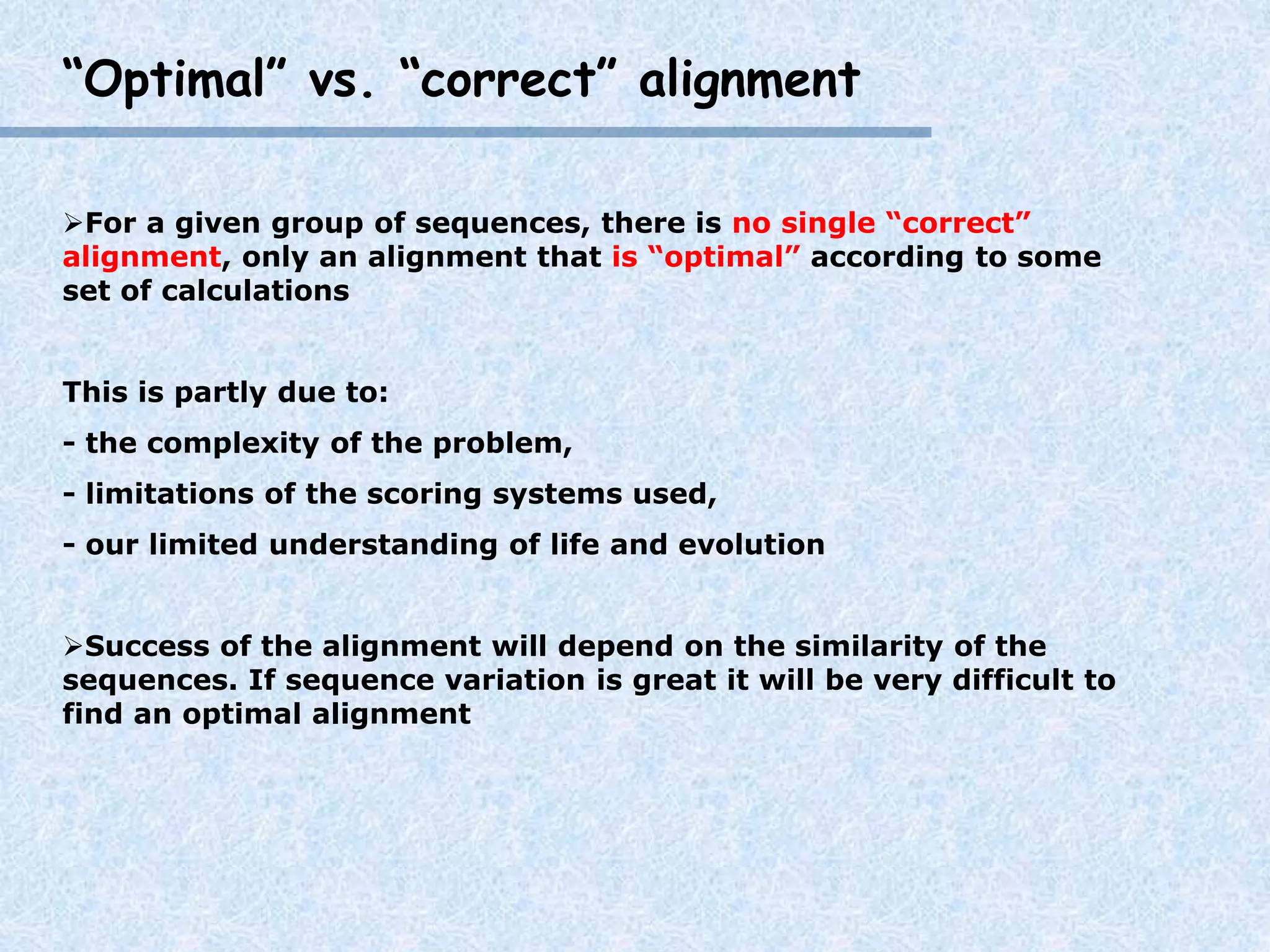 “Optimal” vs. “correct” alignment

➢For a given group of sequences, there is no single “correct” alignment, only an alignment that is “optimal” according to some set of calculations

This is partly due to:

- the complexity of the problem,

- limitations of the scoring systems used,

- our limited understanding of life and evolution

➢Success of the alignment will depend on the similarity of the sequences. If sequence variation is great it will be very difficult to find an optimal alignment